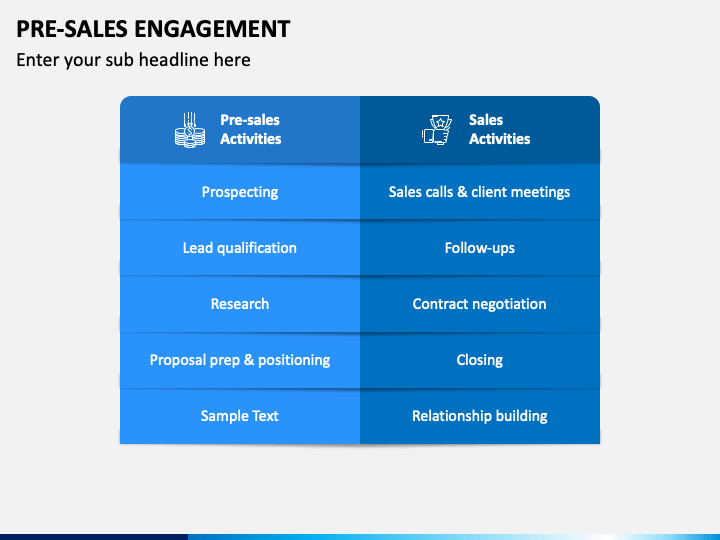 PRE-SALES ENGAGEMENT

Enter your sub headline here

| Pre-sales Activities | Sales Activities |
|---|---|
| Prospecting | Sales calls & client meetings |
| Lead qualification | Follow-ups |
| Research | Contract negotiation |
| Proposal prep & positioning | Closing |
| Sample Text | Relationship building |